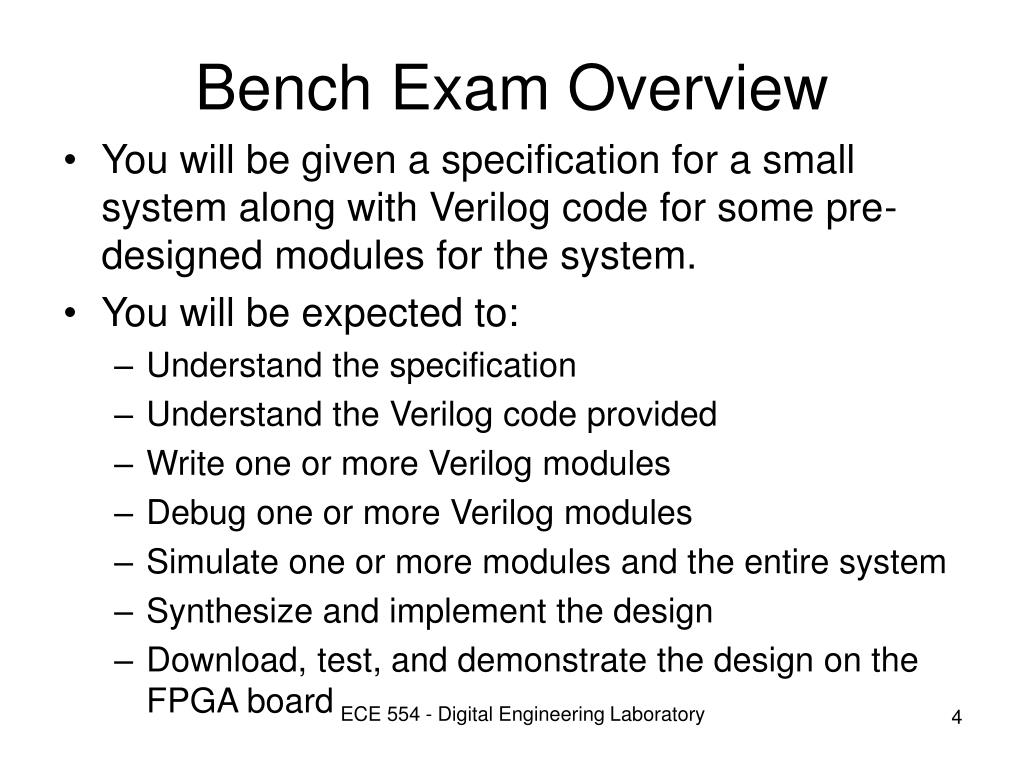 Bench Exam Overview

• You will be given a specification for a small system along with Verilog code for some pre-designed modules for the system.
• You will be expected to:
– Understand the specification
– Understand the Verilog code provided
– Write one or more Verilog modules
– Debug one or more Verilog modules
– Simulate one or more modules and the entire system
– Synthesize and implement the design
– Download, test, and demonstrate the design on the FPGA board

ECE 554 - Digital Engineering Laboratory

4